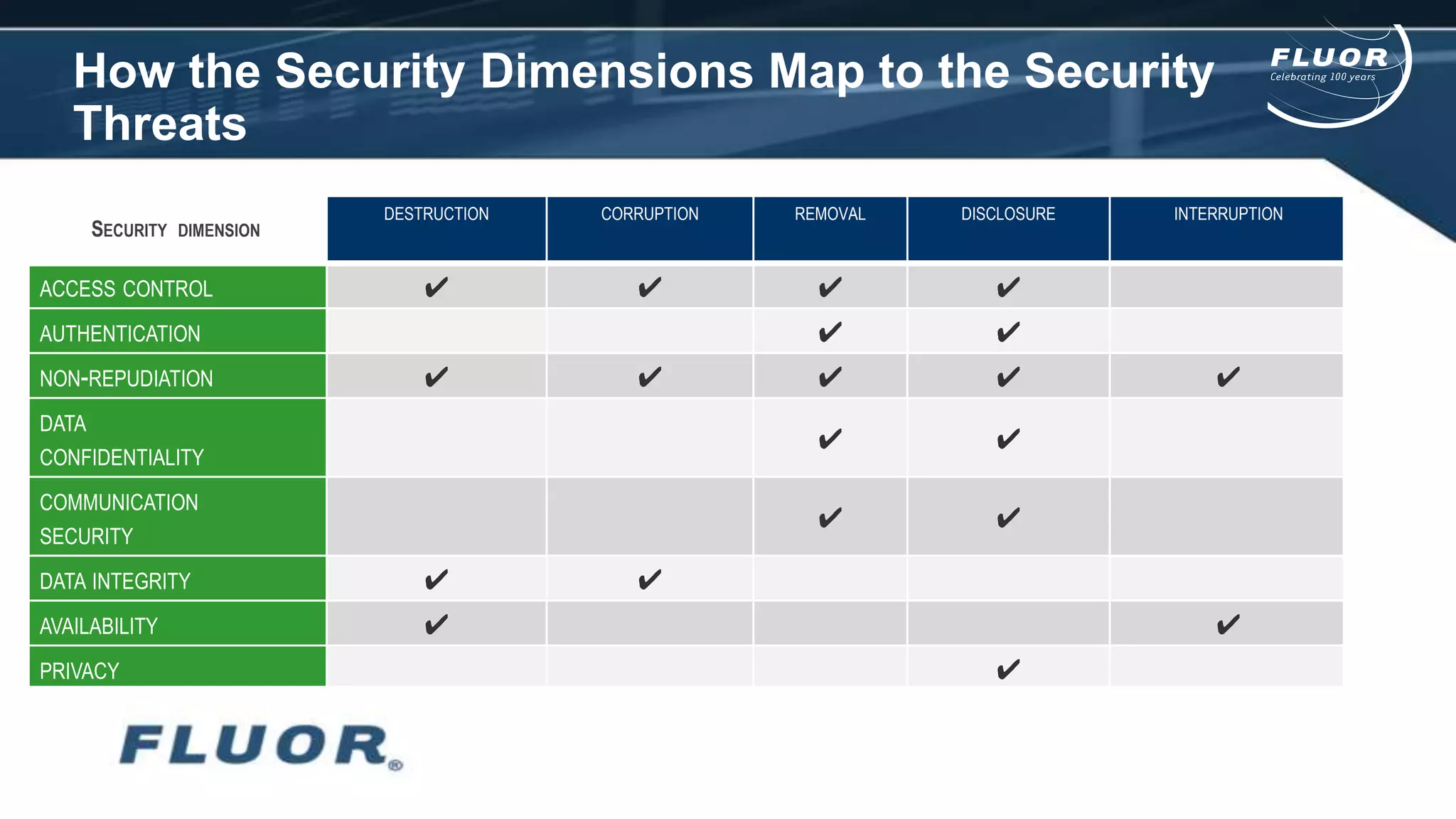 How the Security Dimensions Map to the Security Threats

FLUOR
Celebrating 100 years

| SECURITY DIMENSION | DESTRUCTION | CORRUPTION | REMOVAL | DISCLOSURE | INTERRUPTION |
|---|---|---|---|---|---|
| ACCESS CONTROL | ✔ | ✔ | ✔ | ✔ | |
| AUTHENTICATION | | | ✔ | ✔ | |
| NON-REPUDIATION | ✔ | ✔ | ✔ | ✔ | ✔ |
| DATA CONFIDENTIALITY | | | ✔ | ✔ | |
| COMMUNICATION SECURITY | | | ✔ | ✔ | |
| DATA INTEGRITY | ✔ | ✔ | | | |
| AVAILABILITY | ✔ | | | | ✔ |
| PRIVACY | | | | ✔ | |

FLUOR®